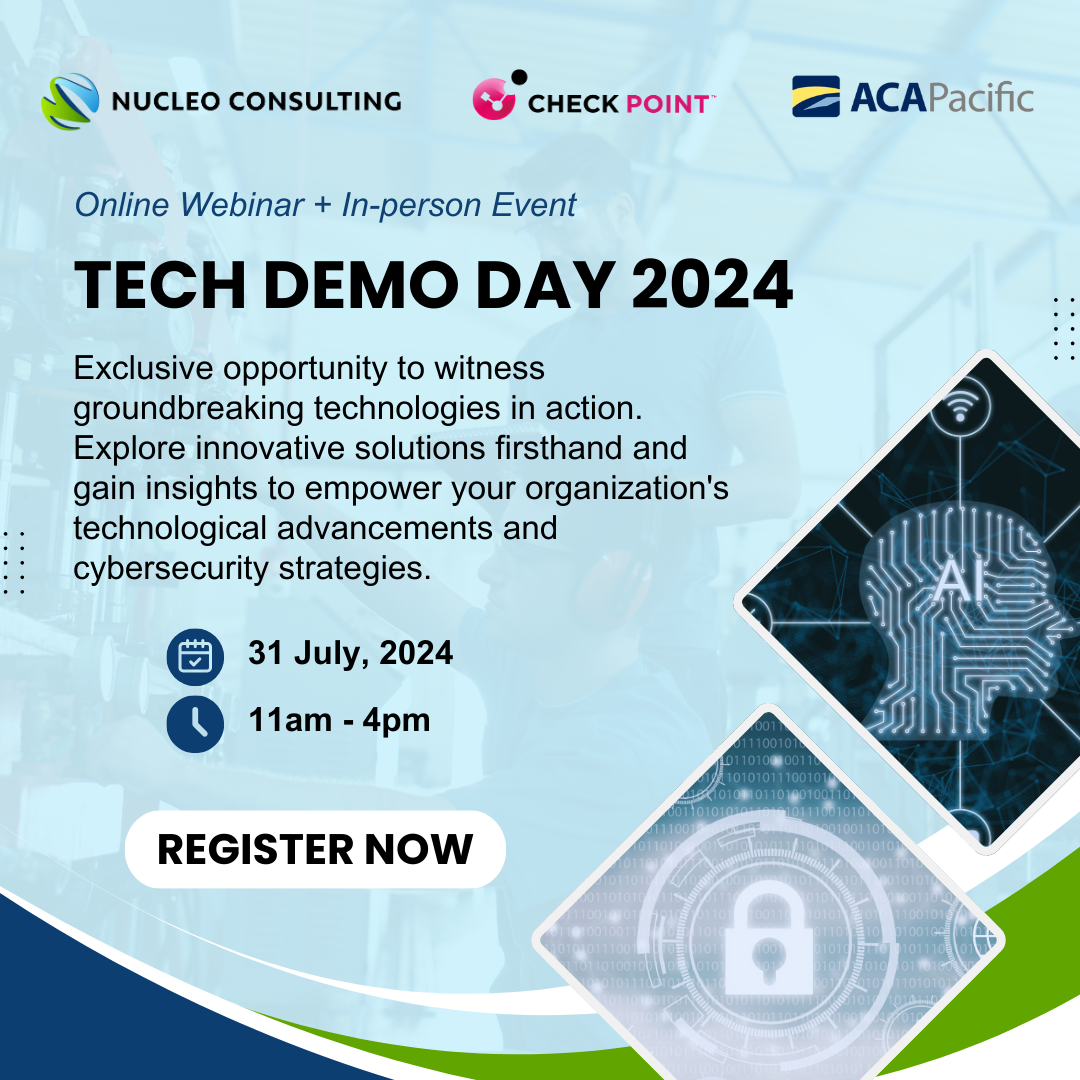 NUCLEO CONSULTING

CHECK POINT™

ACAPacific

Online Webinar + In-person Event

TECH DEMO DAY 2024

Exclusive opportunity to witness groundbreaking technologies in action. Explore innovative solutions firsthand and gain insights to empower your organization's technological advancements and cybersecurity strategies.

31 July, 2024

11am - 4pm

REGISTER NOW

AI